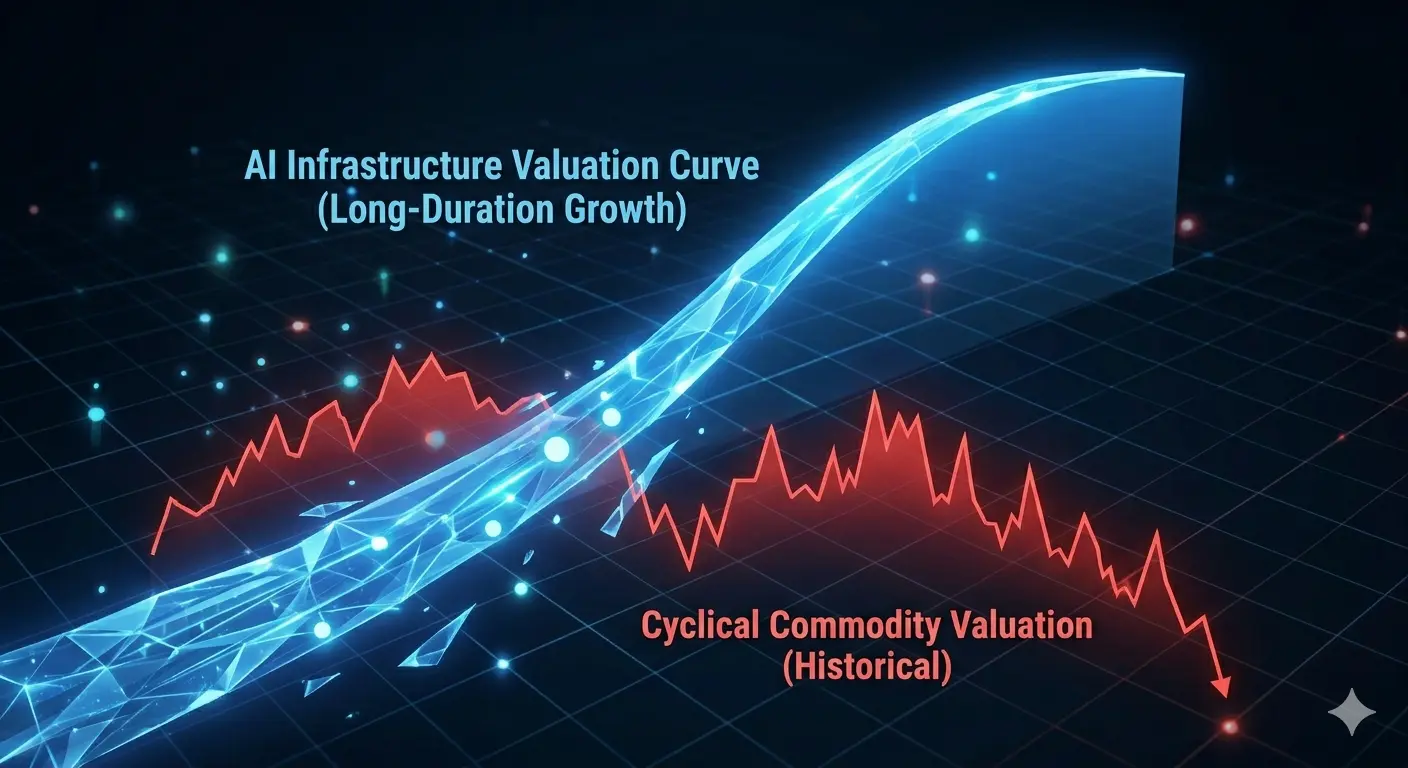 AI Infrastructure Valuation Curve
(Long-Duration Growth)

Cyclical Commodity Valuation
(Historical)